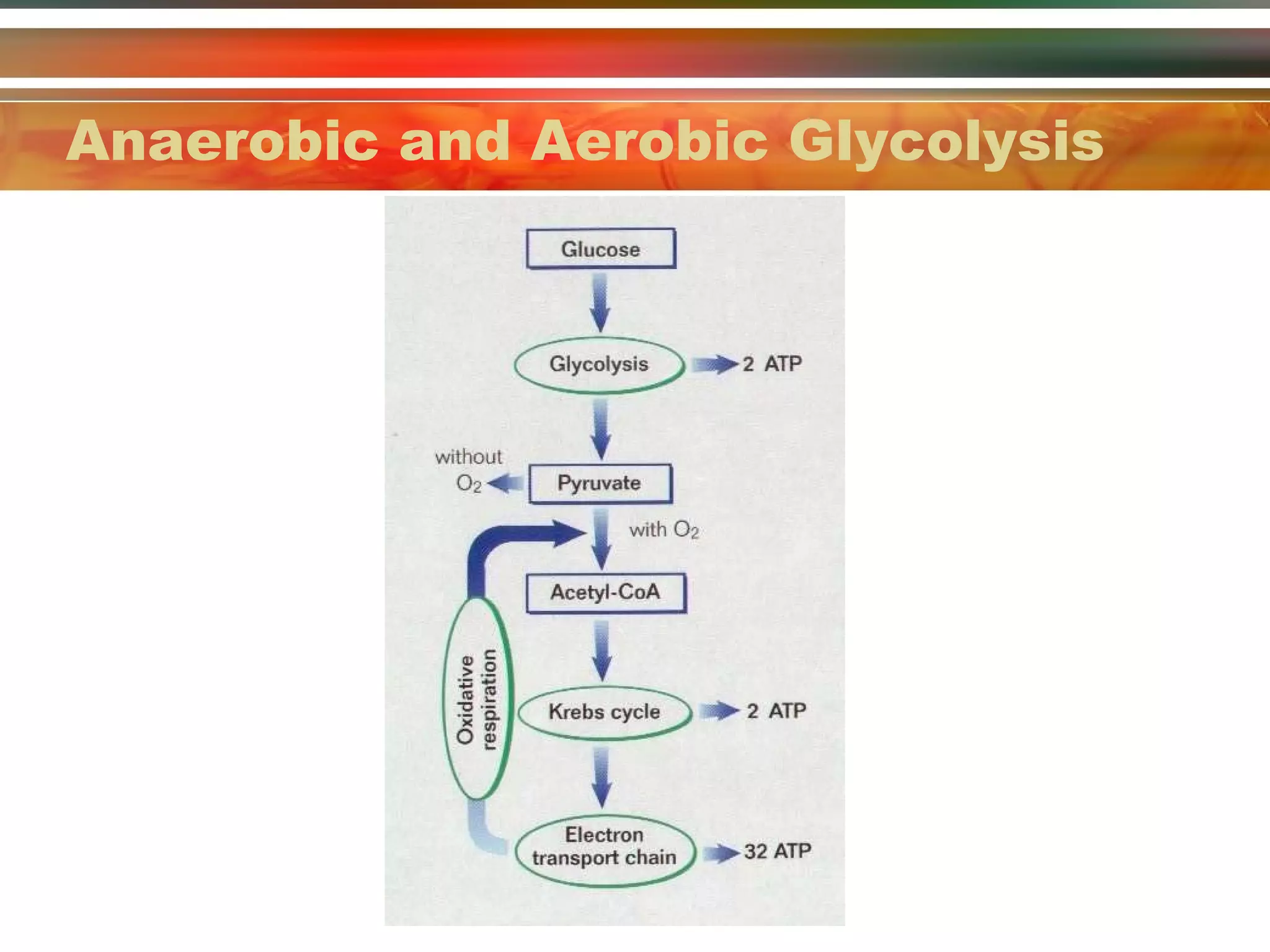 Anaerobic and Aerobic Glycolysis

Glucose

Glycolysis

2 ATP

without $O_2$

Pyruvate

with $O_2$

Acetyl-CoA

Oxidative respiration

Krebs cycle

2 ATP

Electron transport chain

32 ATP